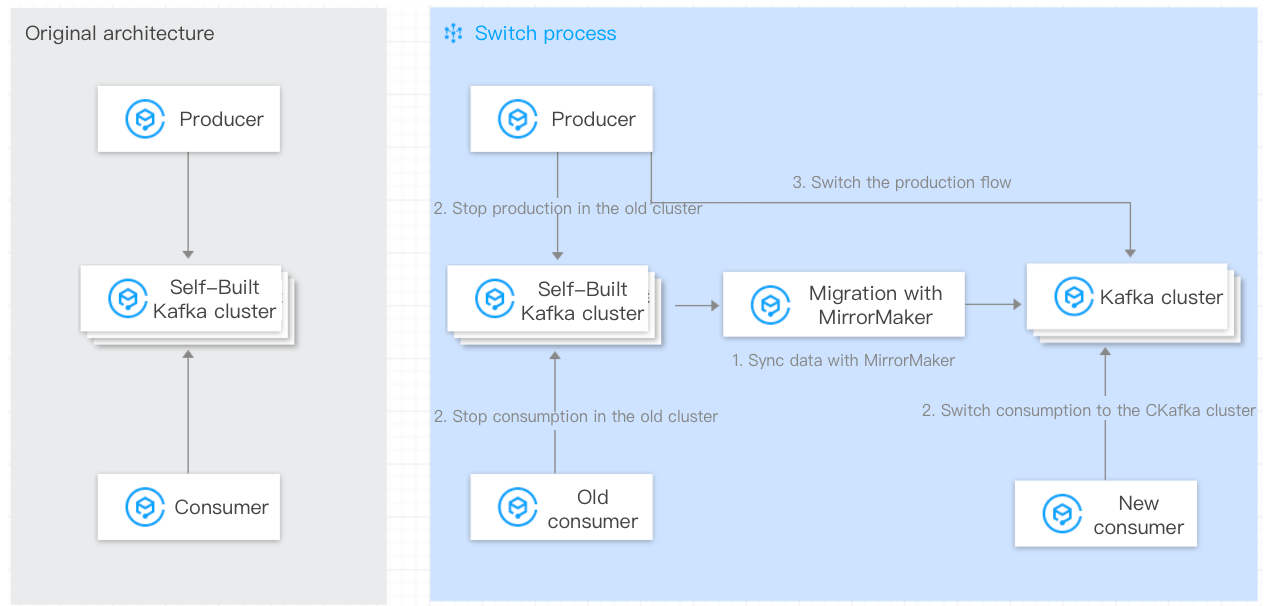 Original architecture

Producer

Self-Built Kafka cluster

Consumer

Switch process

Producer

3. Switch the production flow

2. Stop production in the old cluster

Self-Built Kafka cluster

Migration with MirrorMaker

Kafka cluster

1. Sync data with MirrorMaker

2. Stop consumption in the old cluster

2. Switch consumption to the CKafka cluster

Old consumer

New consumer